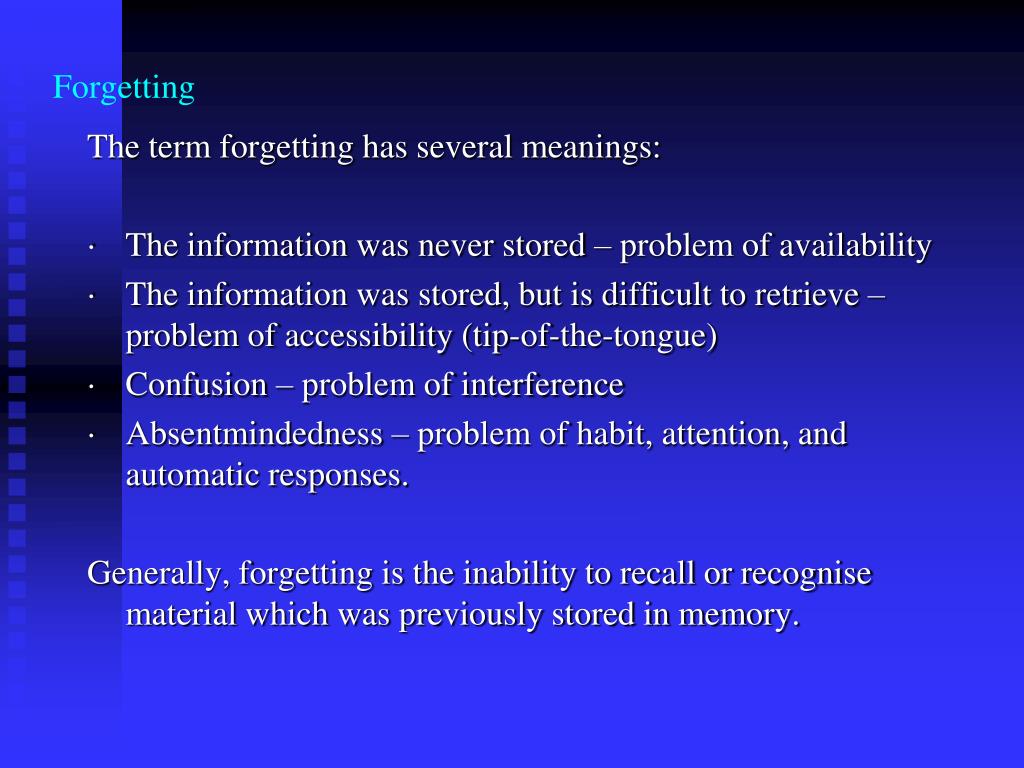 Forgetting

The term forgetting has several meanings:

· The information was never stored – problem of availability
· The information was stored, but is difficult to retrieve – problem of accessibility (tip-of-the-tongue)
· Confusion – problem of interference
· Absentmindedness – problem of habit, attention, and automatic responses.

Generally, forgetting is the inability to recall or recognise material which was previously stored in memory.